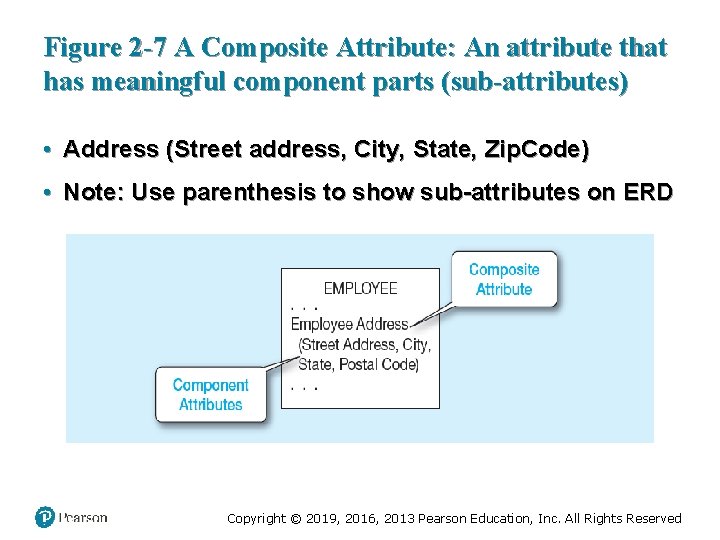 Figure 2-7 A Composite Attribute: An attribute that has meaningful component parts (sub-attributes)

• Address (Street address, City, State, ZipCode)

• Note: Use parenthesis to show sub-attributes on ERD

EMPLOYEE
. . .
Employee Address
(Street Address, City, State, Postal Code)
. . .

Composite Attribute

Component Attributes

Pearson

Copyright © 2019, 2016, 2013 Pearson Education, Inc. All Rights Reserved